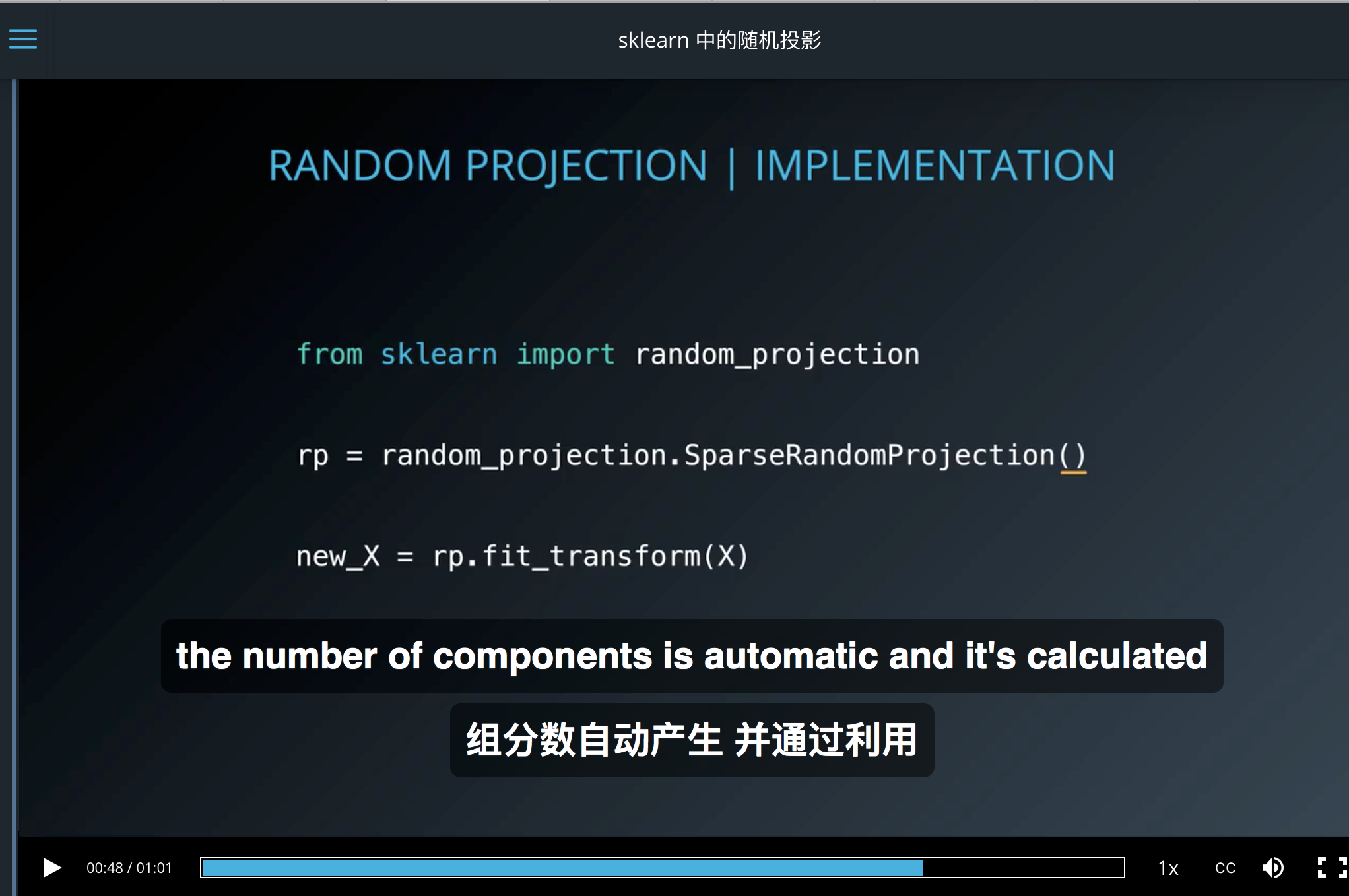 sklearn 中的随机投影

RANDOM PROJECTION | IMPLEMENTATION

from sklearn import random_projection

rp = random_projection.SparseRandomProjection()

new_X = rp.fit_transform(X)

the number of components is automatic and it's calculated

组分数自动产生 并通过利用

00:48 / 01:01

1x

CC